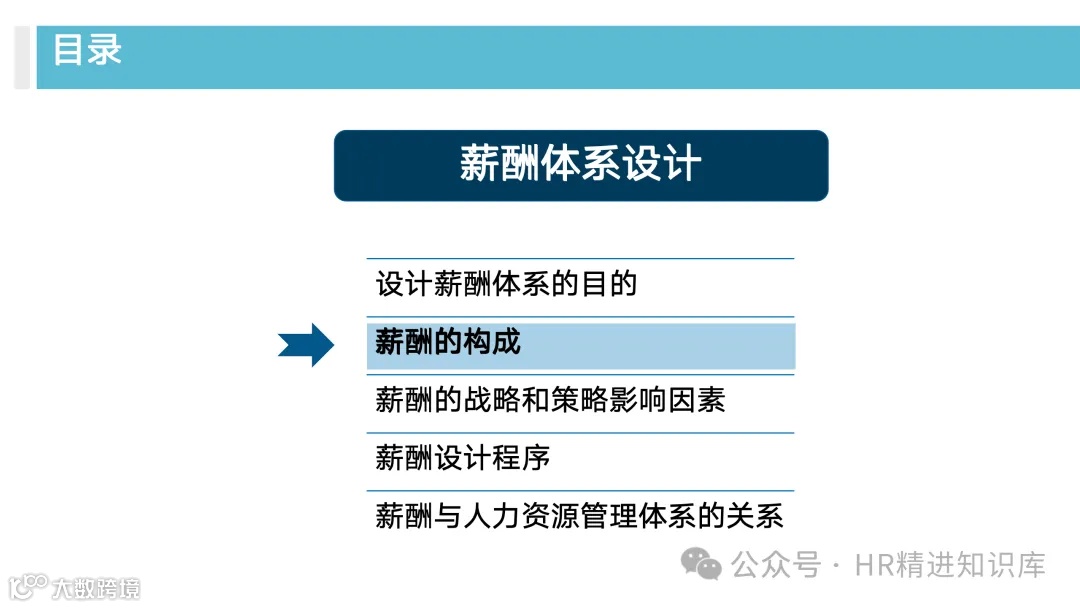 目录

薪酬体系设计

设计薪酬体系的目的

薪酬的构成

薪酬的战略和策略影响因素

薪酬设计程序

薪酬与人力资源管理体系的关系

公众号 · HR精进知识库

大数跨境